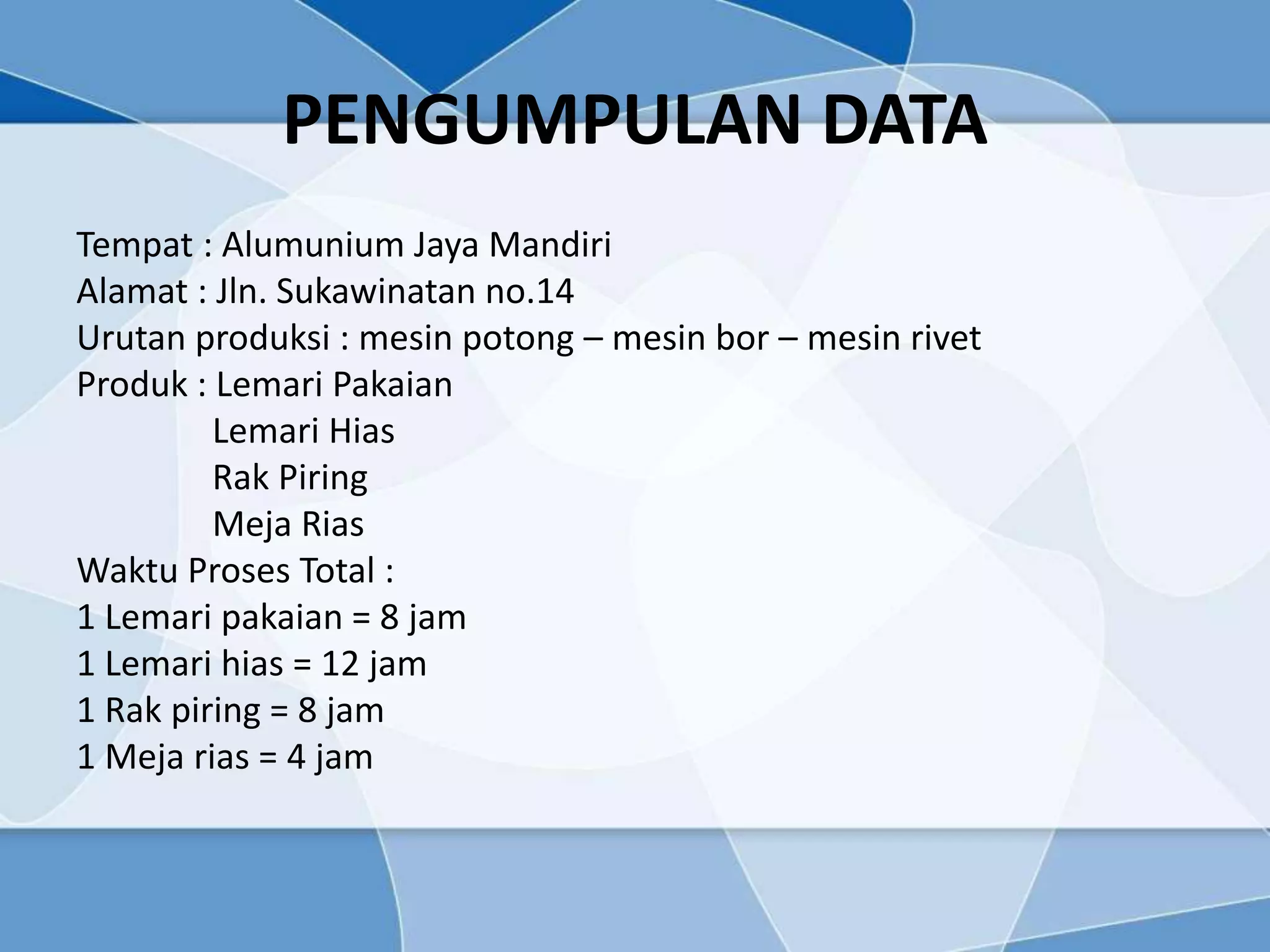 PENGUMPULAN DATA

Tempat : Alumunium Jaya Mandiri
Alamat : Jln. Sukawinatan no.14
Urutan produksi : mesin potong – mesin bor – mesin rivet
Produk : Lemari Pakaian
Lemari Hias
Rak Piring
Meja Rias
Waktu Proses Total :
1 Lemari pakaian = 8 jam
1 Lemari hias = 12 jam
1 Rak piring = 8 jam
1 Meja rias = 4 jam